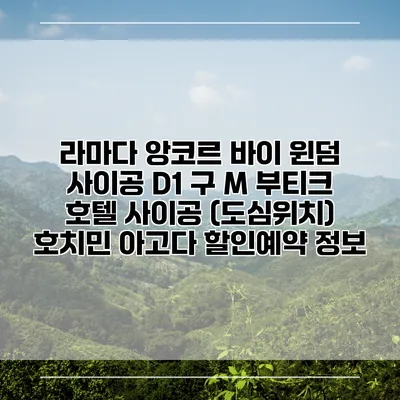 라마다 앙코르 바이 윈덤 사이공 D1 구 M 부티크 호텔 사이공 (도심위치) 호치민 아고다 할인예약 정보